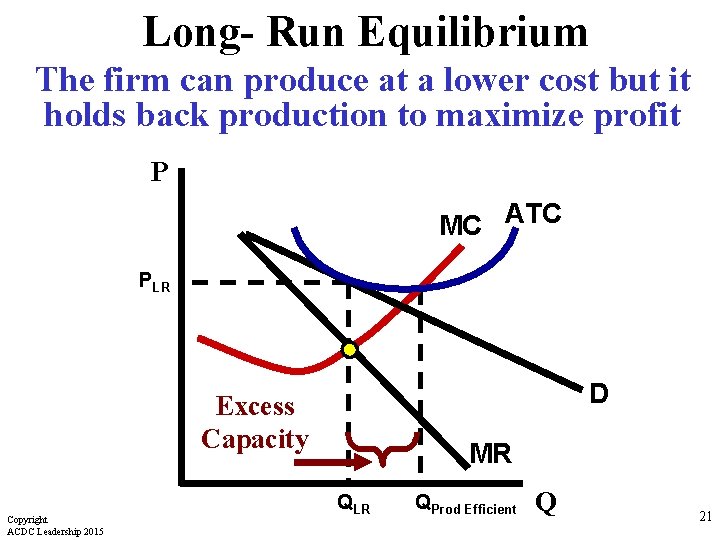 Long- Run Equilibrium

The firm can produce at a lower cost but it holds back production to maximize profit

P

MC ATC

$P_{LR}$

D

Excess Capacity

MR

$Q_{LR}$ $Q_{Prod\ Efficient}$ Q

Copyright
ACDC Leadership 2015

21